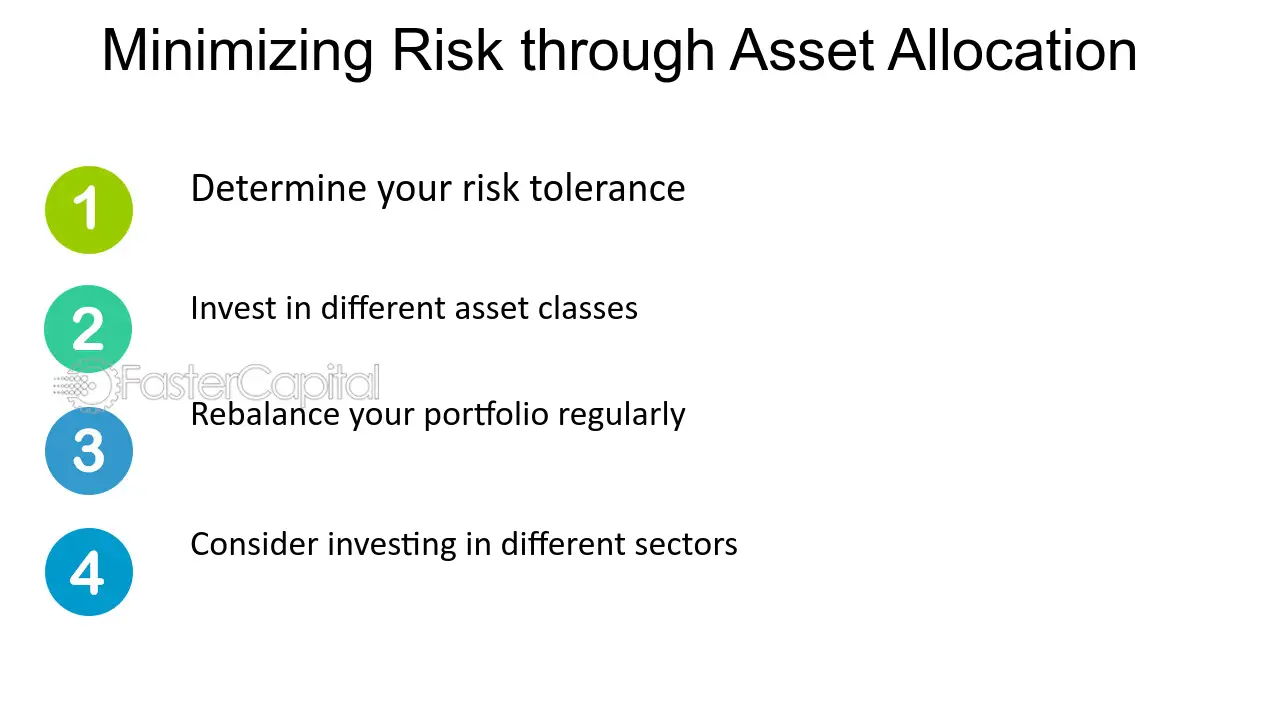 Minimizing Risk through Asset Allocation

1 Determine your risk tolerance

2 Invest in different asset classes

FasterCapital

3 Rebalance your portfolio regularly

4 Consider investing in different sectors